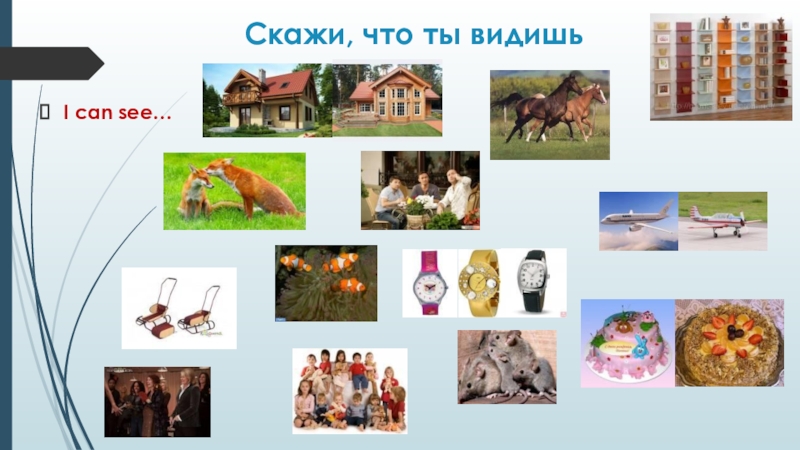 Скажи, что ты видишь

I can see…